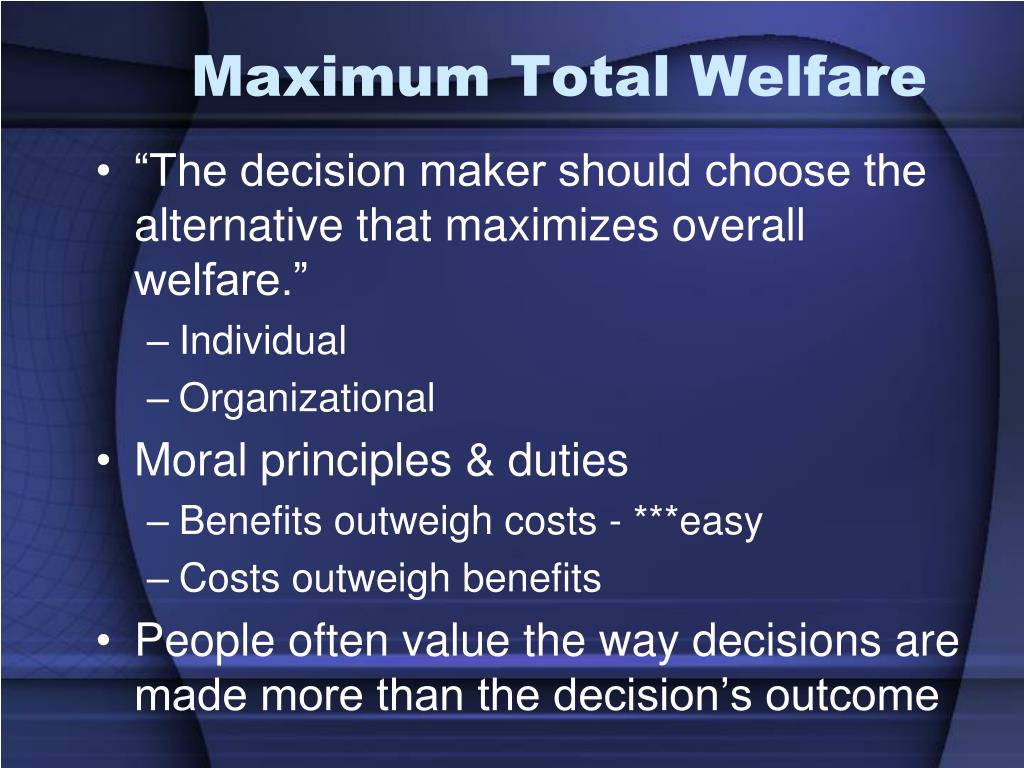 Maximum Total Welfare

• “The decision maker should choose the alternative that maximizes overall welfare.”
– Individual
– Organizational
• Moral principles & duties
– Benefits outweigh costs - ***easy
– Costs outweigh benefits
• People often value the way decisions are made more than the decision’s outcome